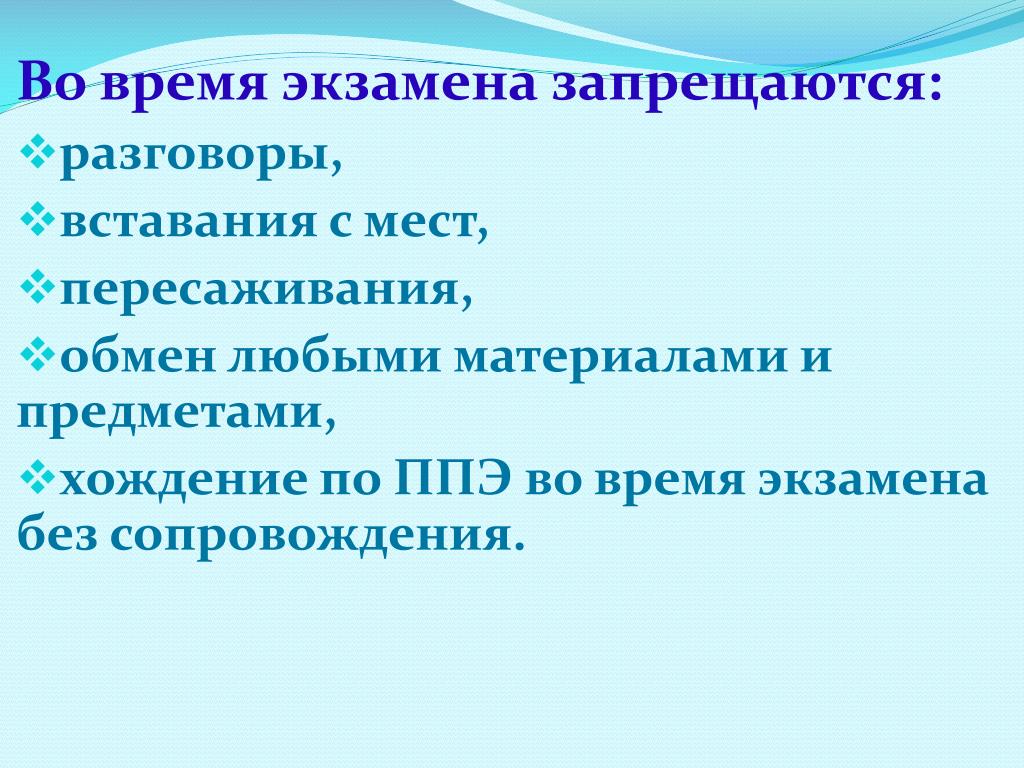 Во время экзамена запрещаются:

❖разговоры,

❖вставания с мест,

❖пересаживания,

❖обмен любыми материалами и предметами,

❖хождение по ППЭ во время экзамена без сопровождения.